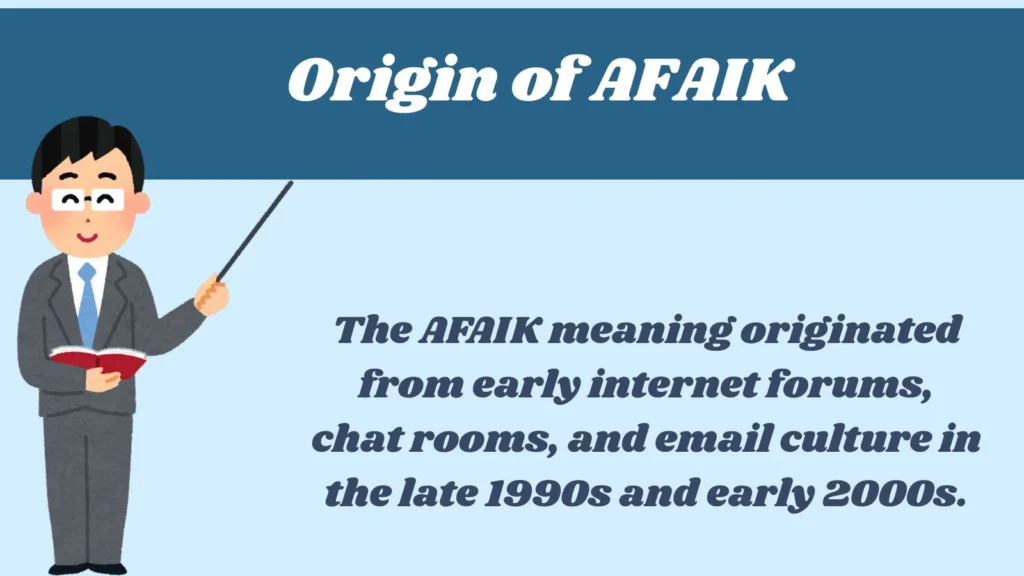 Origin of AFAIK

The AFAIK meaning originated from early internet forums, chat rooms, and email culture in the late 1990s and early 2000s.